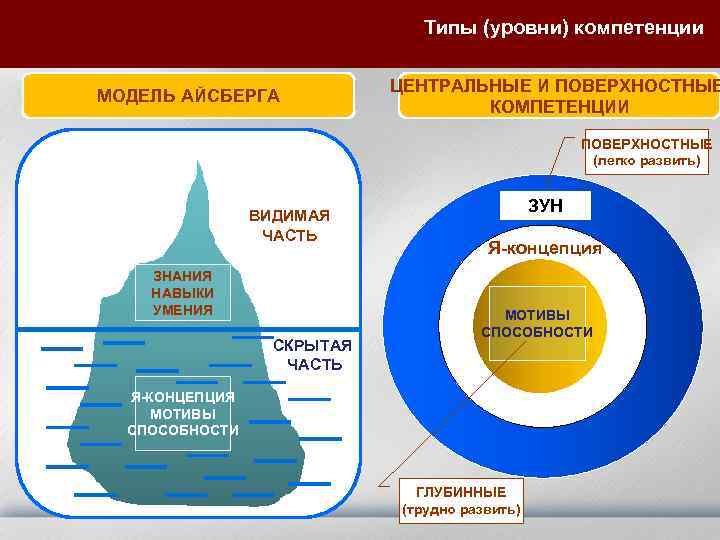 Типы (уровни) компетенции

МОДЕЛЬ АЙСБЕРГА

ВИДИМАЯ ЧАСТЬ

ЗНАНИЯ
НАВЫКИ
УМЕНИЯ

СКРЫТАЯ ЧАСТЬ

Я-КОНЦЕПЦИЯ
МОТИВЫ
СПОСОБНОСТИ

ЦЕНТРАЛЬНЫЕ И ПОВЕРХНОСТНЫЕ КОМПЕТЕНЦИИ

ПОВЕРХНОСТНЫЕ
(легко развить)

ЗУН

Я-концепция

МОТИВЫ
СПОСОБНОСТИ

ГЛУБИННЫЕ
(трудно развить)